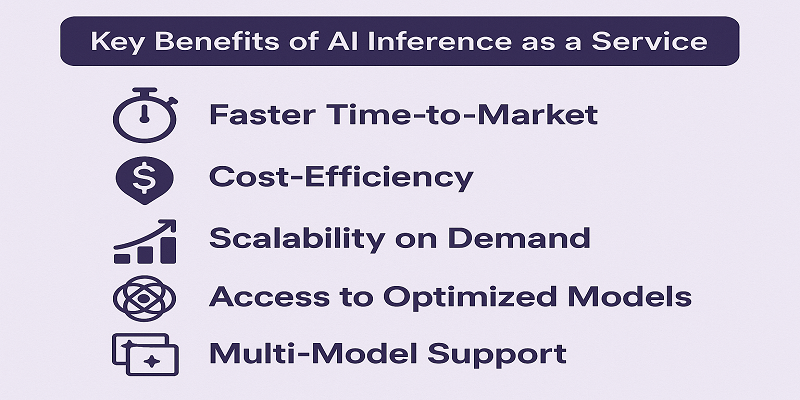 Key Benefits of AI Inference as a Service

Faster Time-to-Market

Cost-Efficiency

Scalability on Demand

Access to Optimized Models

Multi-Model Support